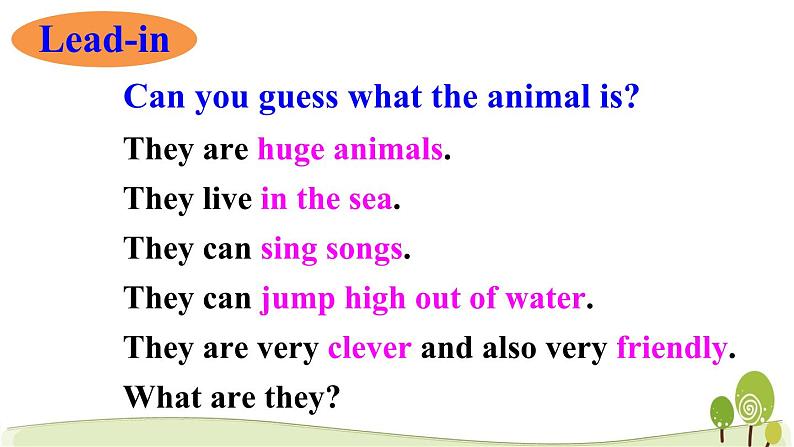 Lead-in

Can you guess what the animal is?

They are huge animals.

They live in the sea.

They can sing songs.

They can jump high out of water.

They are very clever and also very friendly.

What are they?